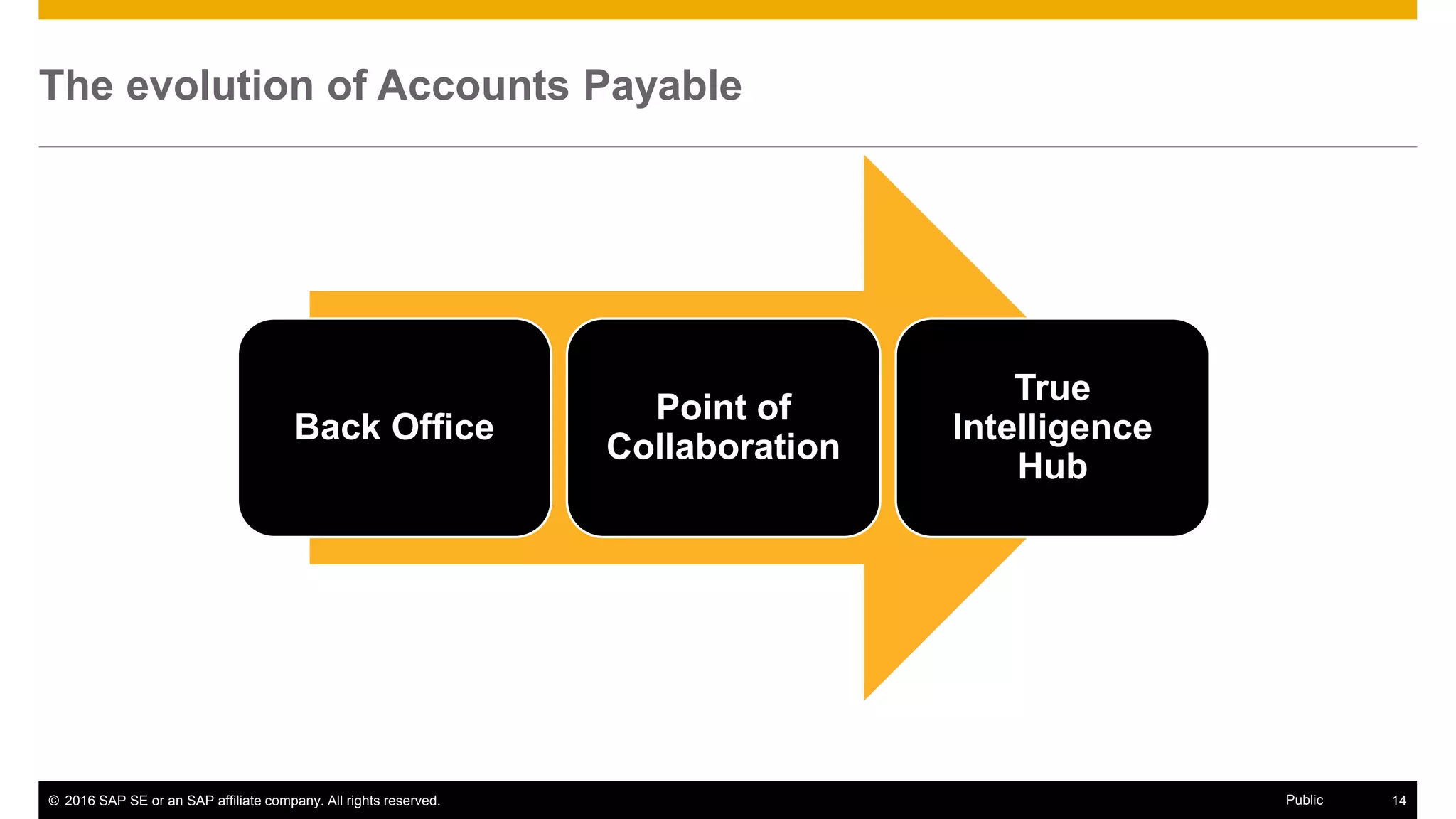 The evolution of Accounts Payable

Back Office

Point of Collaboration

True Intelligence Hub

© 2016 SAP SE or an SAP affiliate company. All rights reserved.

Public

14